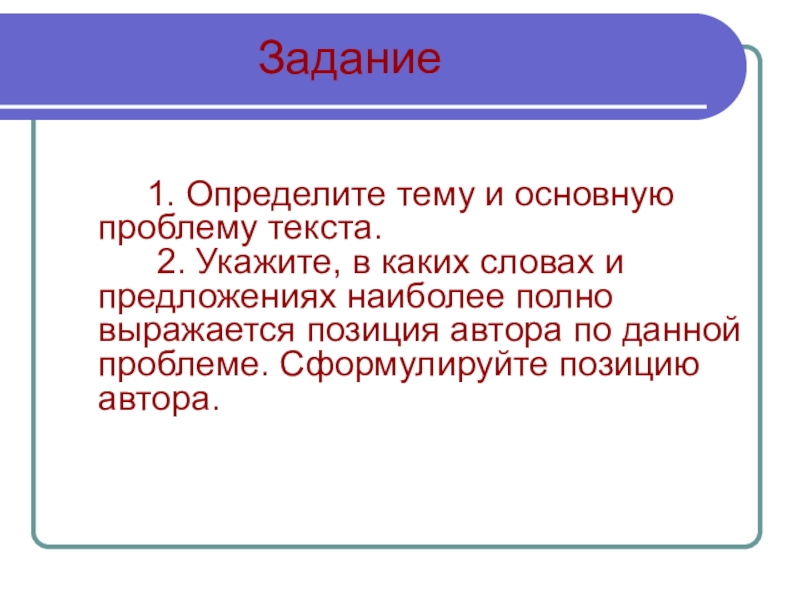 Задание

1. Определите тему и основную проблему текста.

2. Укажите, в каких словах и предложениях наиболее полно выражается позиция автора по данной проблеме. Сформулируйте позицию автора.